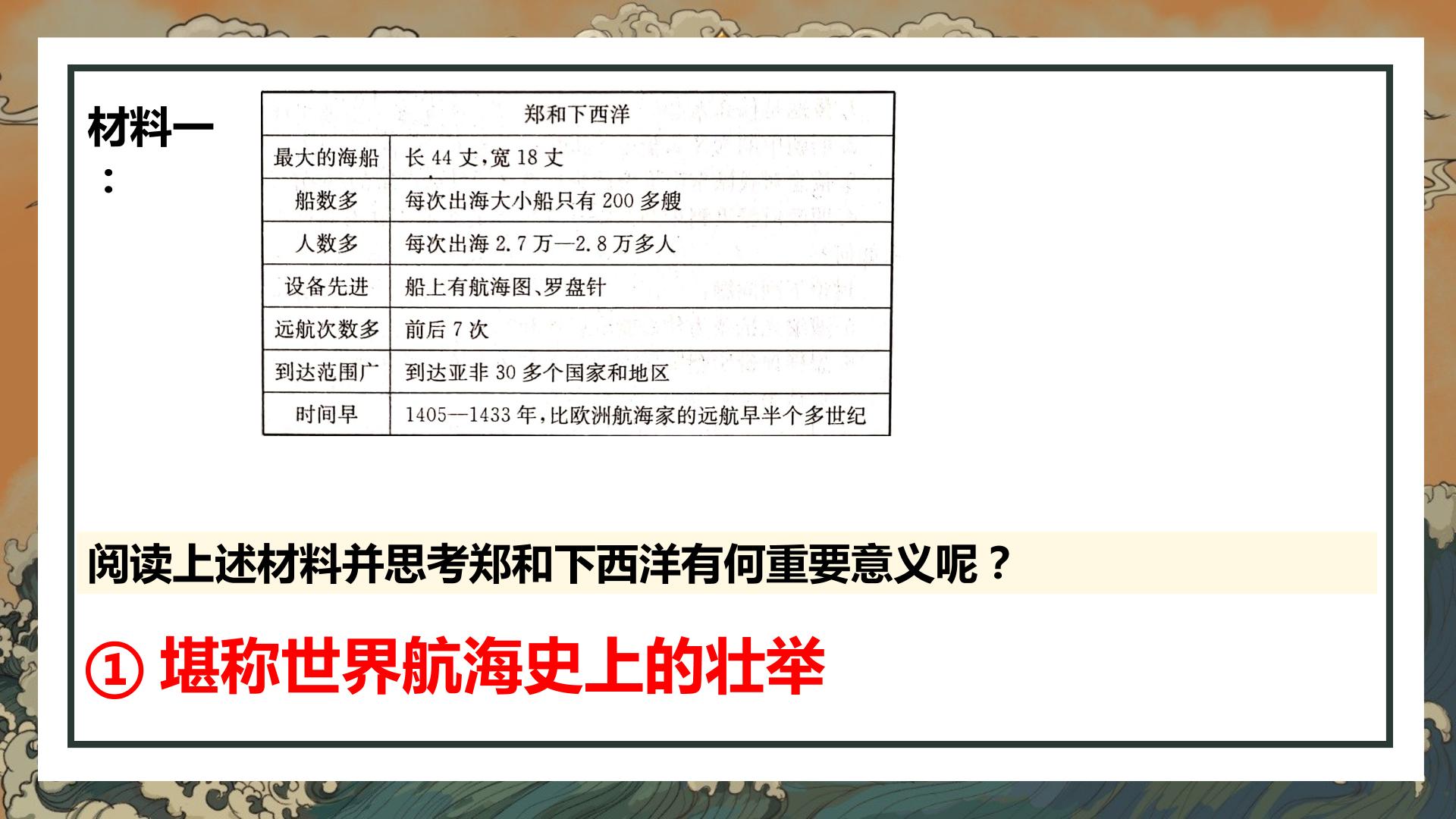 材料一：

| 郑和下西洋 | |
|---|---|
| 最大的海船 | 长 44 丈，宽 18 丈 |
| 船数多 | 每次出海大小船只有 200 多艘 |
| 人数多 | 每次出海 2.7 万—2.8 万多人 |
| 设备先进 | 船上有航海图、罗盘针 |
| 远航次数多 | 前后 7 次 |
| 到达范围广 | 到达亚非 30 多个国家和地区 |
| 时间早 | 1405—1433 年，比欧洲航海家的远航早半个多世纪 |

阅读上述材料并思考郑和下西洋有何重要意义呢？

① 堪称世界航海史上的壮举